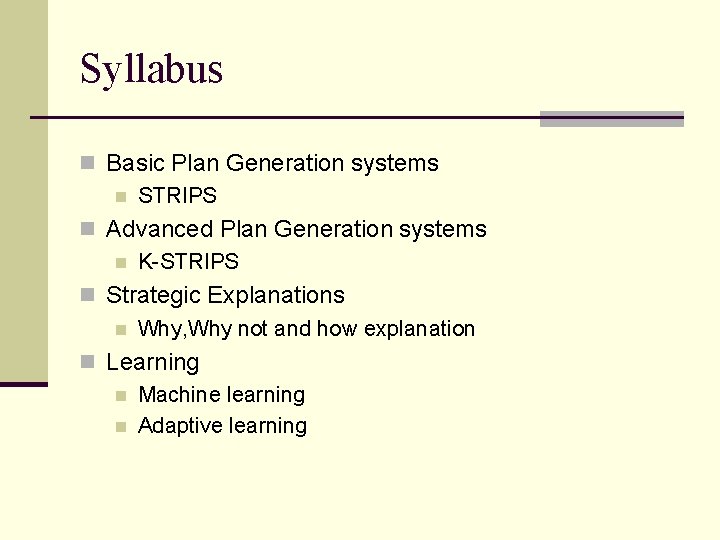 Syllabus

- Basic Plan Generation systems
  - STRIPS
- Advanced Plan Generation systems
  - K-STRIPS
- Strategic Explanations
  - Why,Why not and how explanation
- Learning
  - Machine learning
  - Adaptive learning